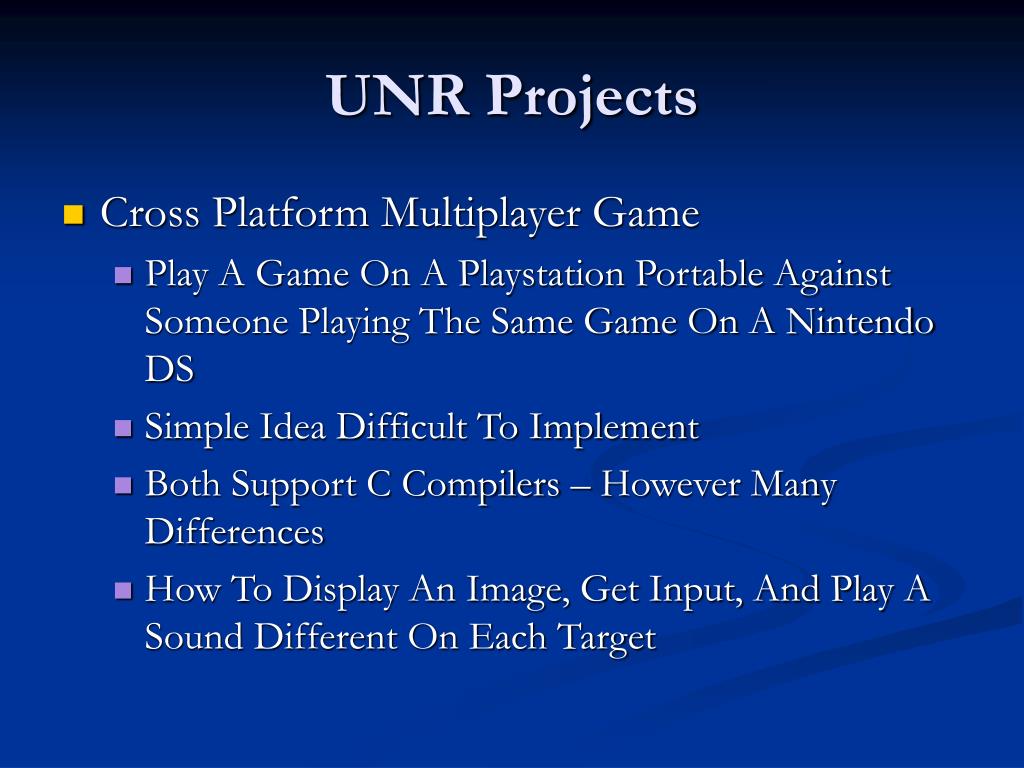 UNR Projects

Cross Platform Multiplayer Game

Play A Game On A Playstation Portable Against Someone Playing The Same Game On A Nintendo DS

Simple Idea Difficult To Implement

Both Support C Compilers – However Many Differences

How To Display An Image, Get Input, And Play A Sound Different On Each Target